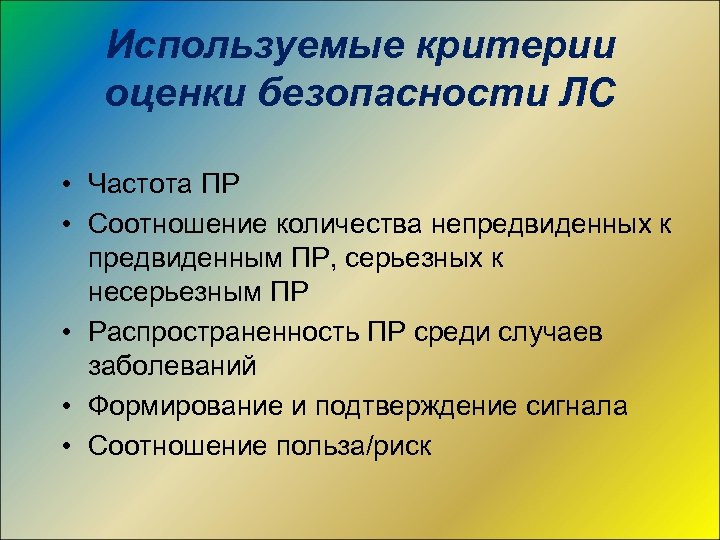 Используемые критерии оценки безопасности ЛС

• Частота ПР
• Соотношение количества непредвиденных к предвиденным ПР, серьезных к несерьезным ПР
• Распространенность ПР среди случаев заболеваний
• Формирование и подтверждение сигнала
• Соотношение польза/риск